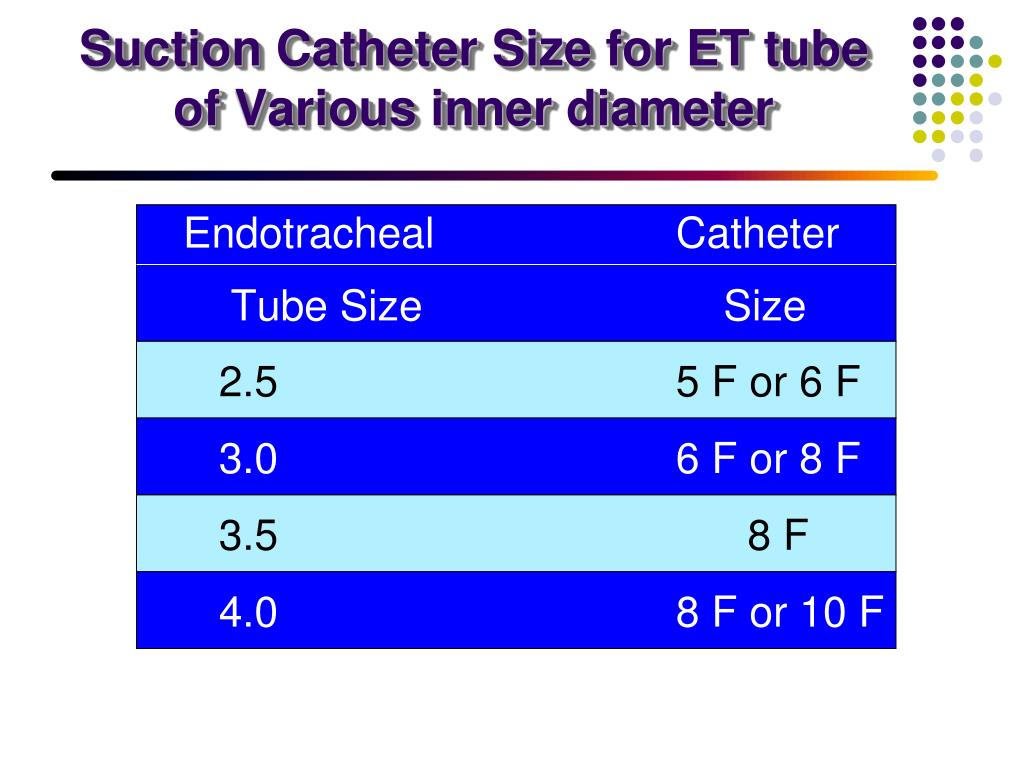 Suction Catheter Size for ET tube of Various inner diameter

| Endotracheal | Catheter |
|---|---|
| Tube Size | Size |
| 2.5 | 5 F or 6 F |
| 3.0 | 6 F or 8 F |
| 3.5 | 8 F |
| 4.0 | 8 F or 10 F |